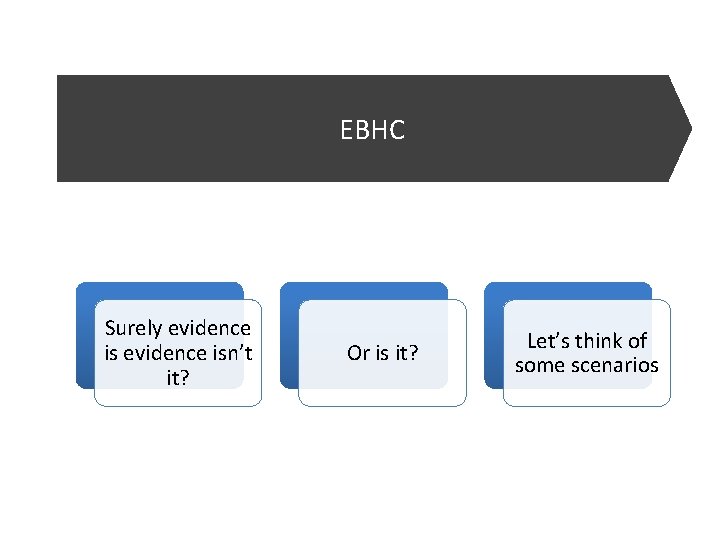 EBHC

Surely evidence is evidence isn’t it?

Or is it?

Let’s think of some scenarios